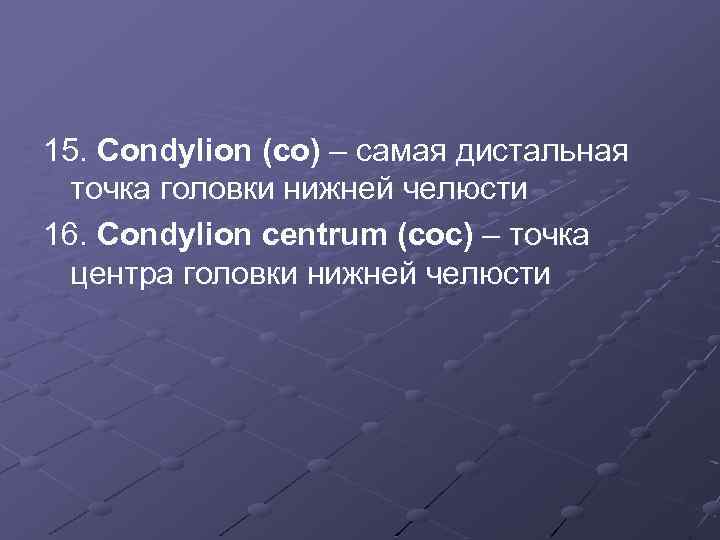 15. Condylion (co) – самая дистальная точка головки нижней челюсти

16. Condylion centrum (coc) – точка центра головки нижней челюсти